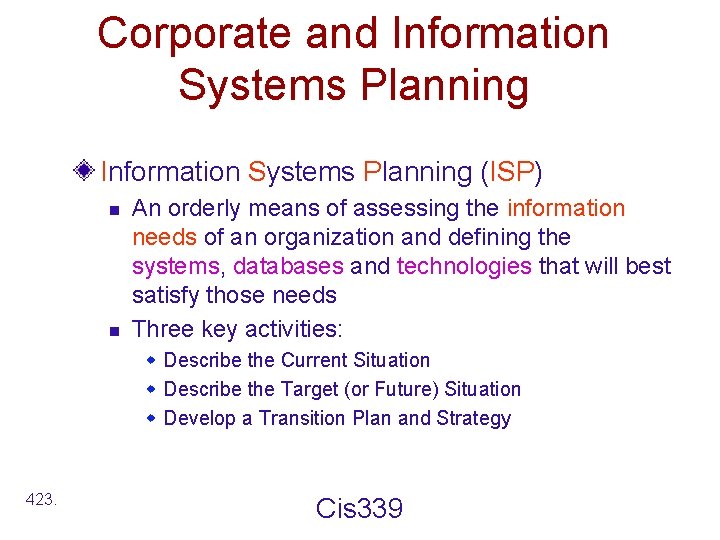 Corporate and Information Systems Planning

Information Systems Planning (ISP)

An orderly means of assessing the information needs of an organization and defining the systems, databases and technologies that will best satisfy those needs

Three key activities:

Describe the Current Situation

Describe the Target (or Future) Situation

Develop a Transition Plan and Strategy

423.

Cis339